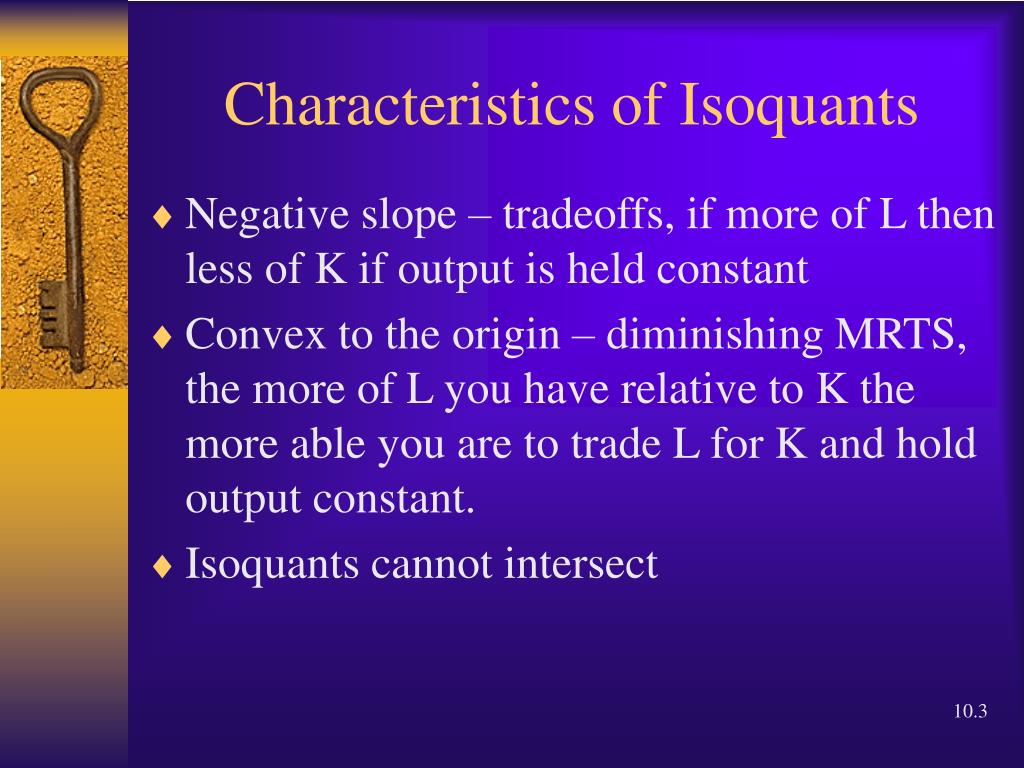 Characteristics of Isoquants

♦ Negative slope – tradeoffs, if more of L then less of K if output is held constant

♦ Convex to the origin – diminishing MRTS, the more of L you have relative to K the more able you are to trade L for K and hold output constant.

♦ Isoquants cannot intersect

10.3